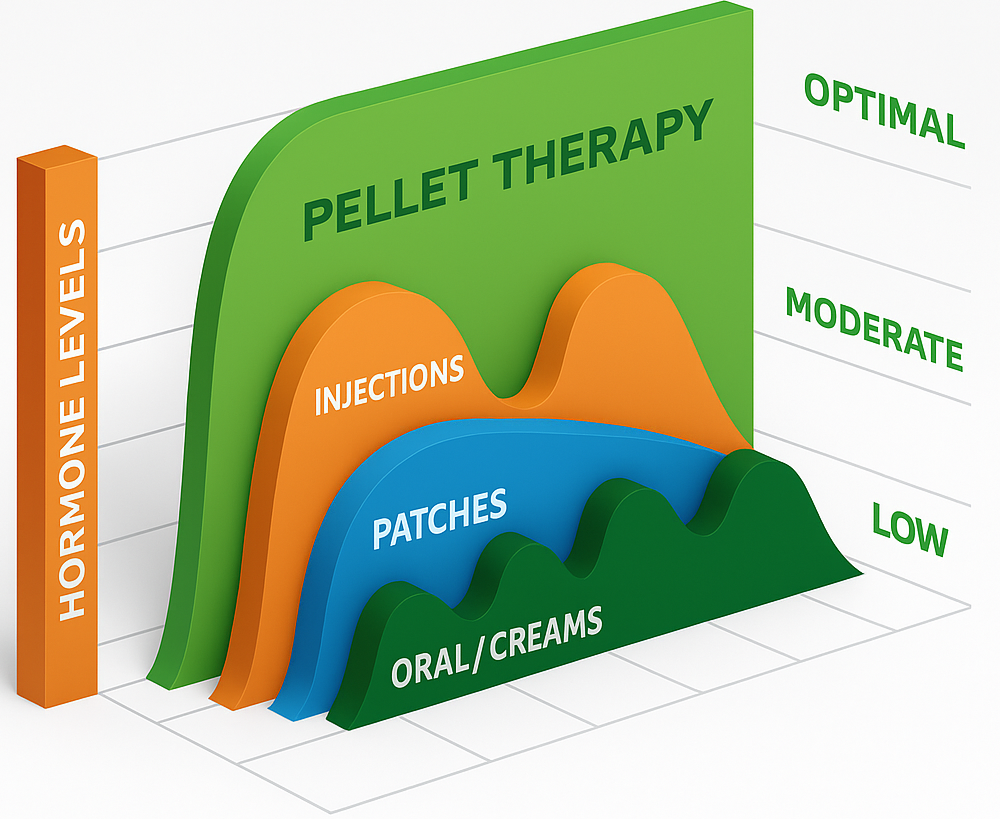 HORMONE LEVELS

PELLET THERAPY

INJECTIONS

PATCHES

ORAL/CREAMS

OPTIMAL

MODERATE

LOW